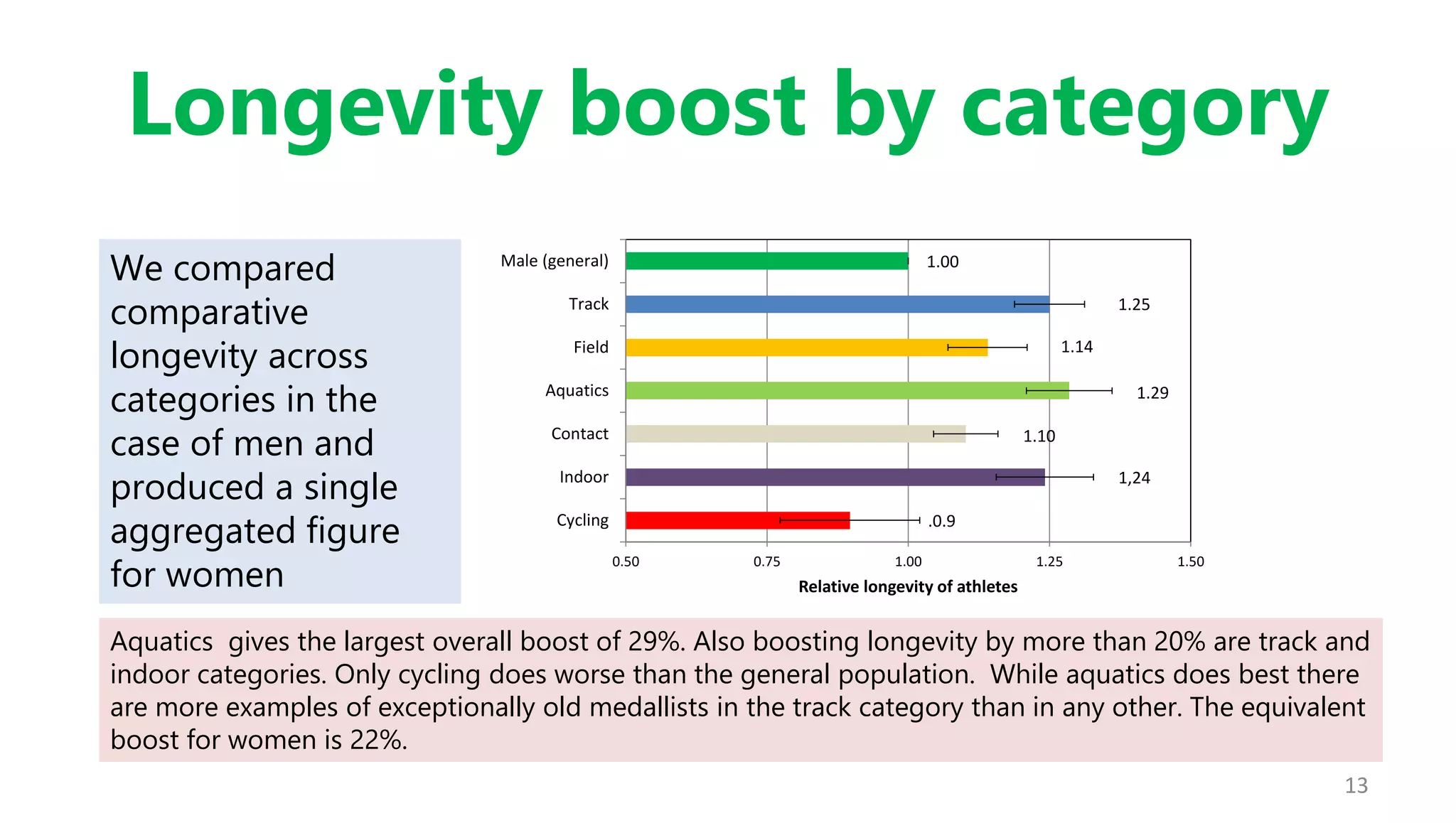 Longevity boost by category

We compared comparative longevity across categories in the case of men and produced a single aggregated figure for women

Male (general) 1.00
Track 1.25
Field 1.14
Aquatics 1.29
Contact 1.10
Indoor 1,24
Cycling .0.9

0.50 0.75 1.00 1.25 1.50
Relative longevity of athletes

Aquatics gives the largest overall boost of 29%. Also boosting longevity by more than 20% are track and indoor categories. Only cycling does worse than the general population. While aquatics does best there are more examples of exceptionally old medallists in the track category than in any other. The equivalent boost for women is 22%.

13